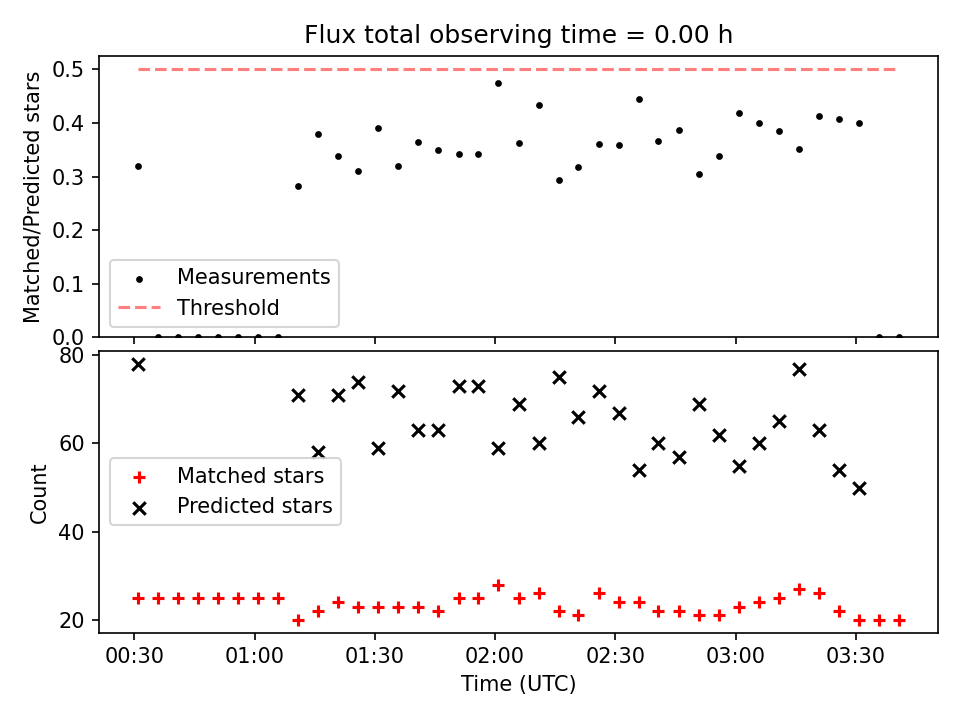 Flux total observing time = 0.00 h

Matched/Predicted stars

0.5
0.4
0.3
0.2
0.1
0.0

Measurements
Threshold

Count

80
60
40
20

Matched stars
Predicted stars

00:30
01:00
01:30
02:00
02:30
03:00
03:30

Time (UTC)